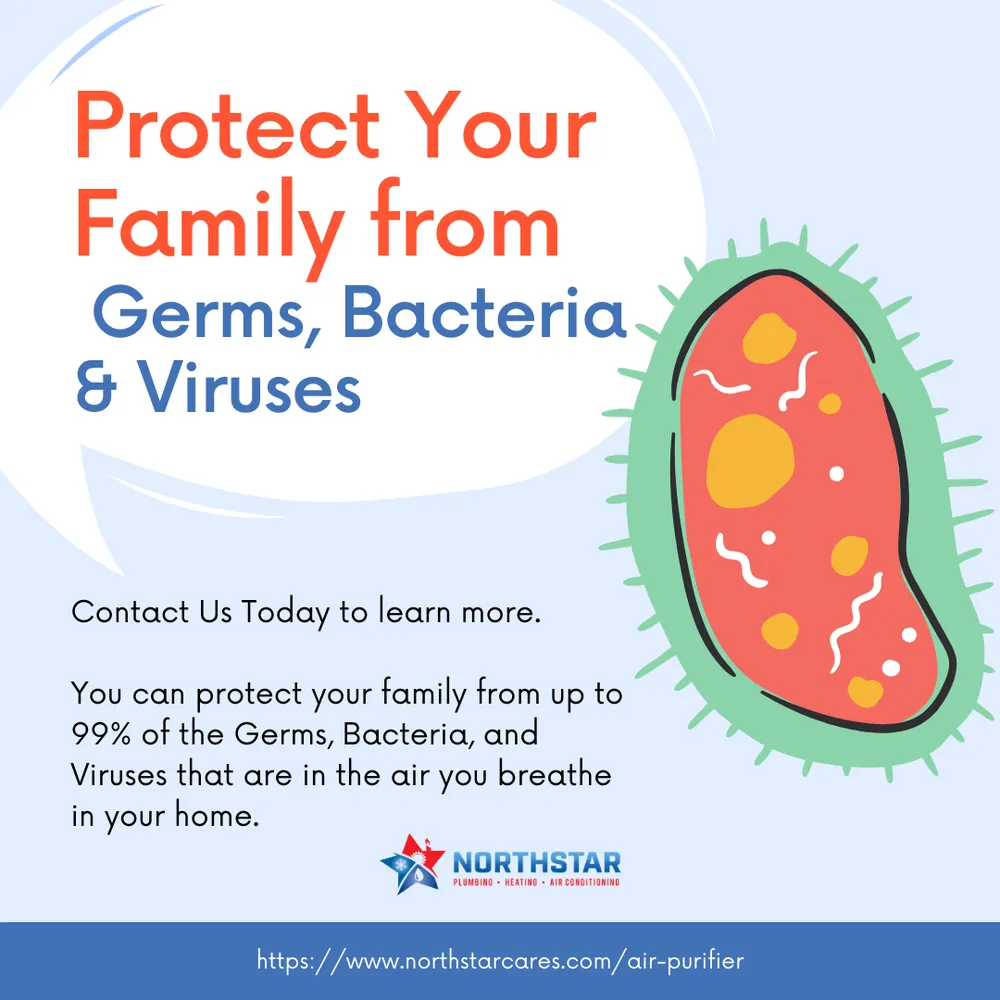 Protect Your Family from Germs, Bacteria & Viruses

Contact Us Today to learn more.

You can protect your family from up to 99% of the Germs, Bacteria, and Viruses that are in the air you breathe in your home.

NORTHSTAR
PLUMBING • HEATING • AIR CONDITIONING

https://www.northstarcares.com/air-purifier